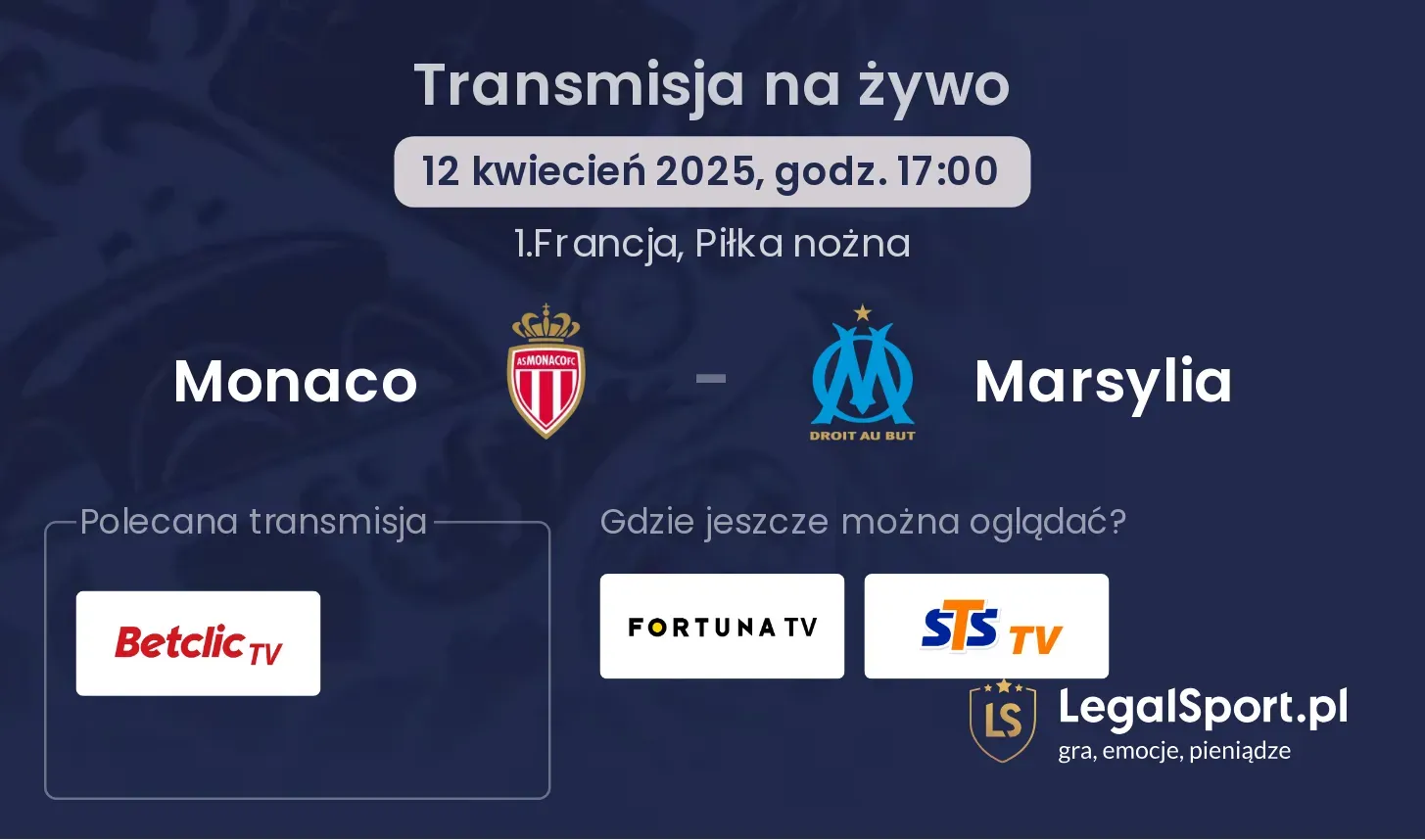 Transmisja na żywo

12 kwiecień 2025, godz. 17:00

1.Francja, Piłka nożna

Monaco

ASMONACOFC

-

DROIT AU BUT

Marsylia

Polecana transmisja

Betclic TV

Gdzie jeszcze można oglądać?

FORTUNA TV

STS TV

LS

LegalSport.pl

gra, emocje, pieniądze